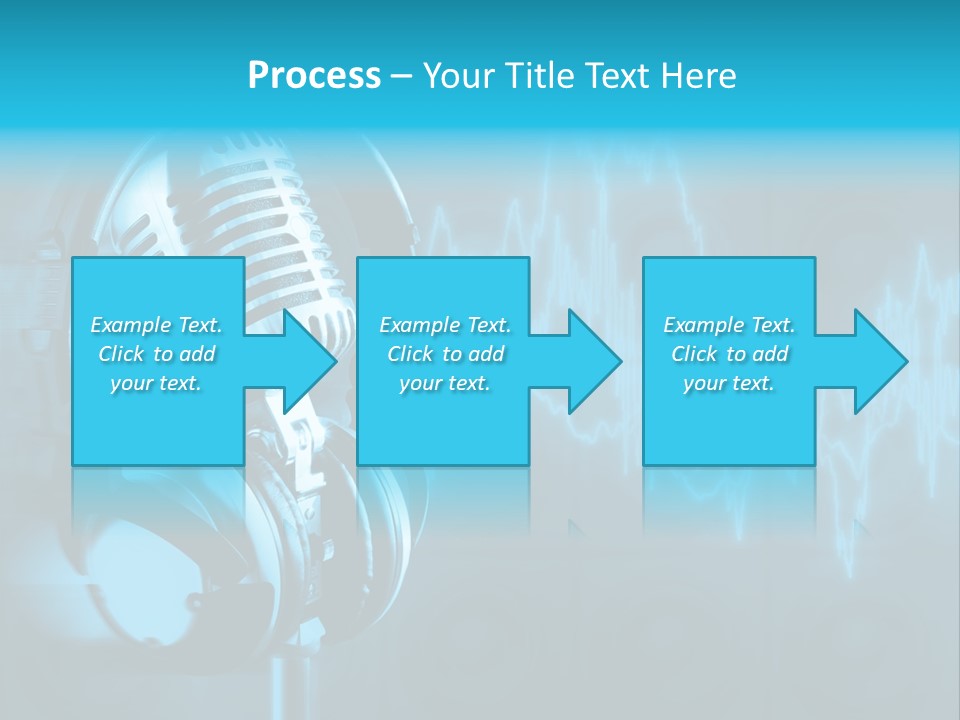 Process – Your Title Text Here

Example Text. Click to add your text.

Example Text. Click to add your text.

Example Text. Click to add your text.